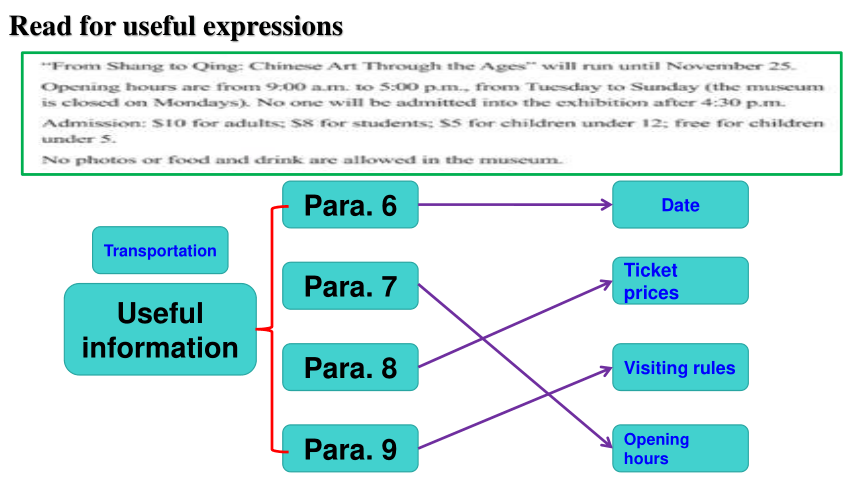 Read for useful expressions

"From Shang to Qing: Chinese Art Through the Ages" will run until November 25.

Opening hours are from 9:00 a.m. to 5:00 p.m., from Tuesday to Sunday (the museum is closed on Mondays). No one will be admitted into the exhibition after 4:30 p.m.

Admission: $10 for adults; $8 for students; $5 for children under 12; free for children under 5.

No photos or food and drink are allowed in the museum.

Transportation

Useful information

Para. 6

Para. 7

Para. 8

Para. 9

Date

Ticket prices

Visiting rules

Opening hours